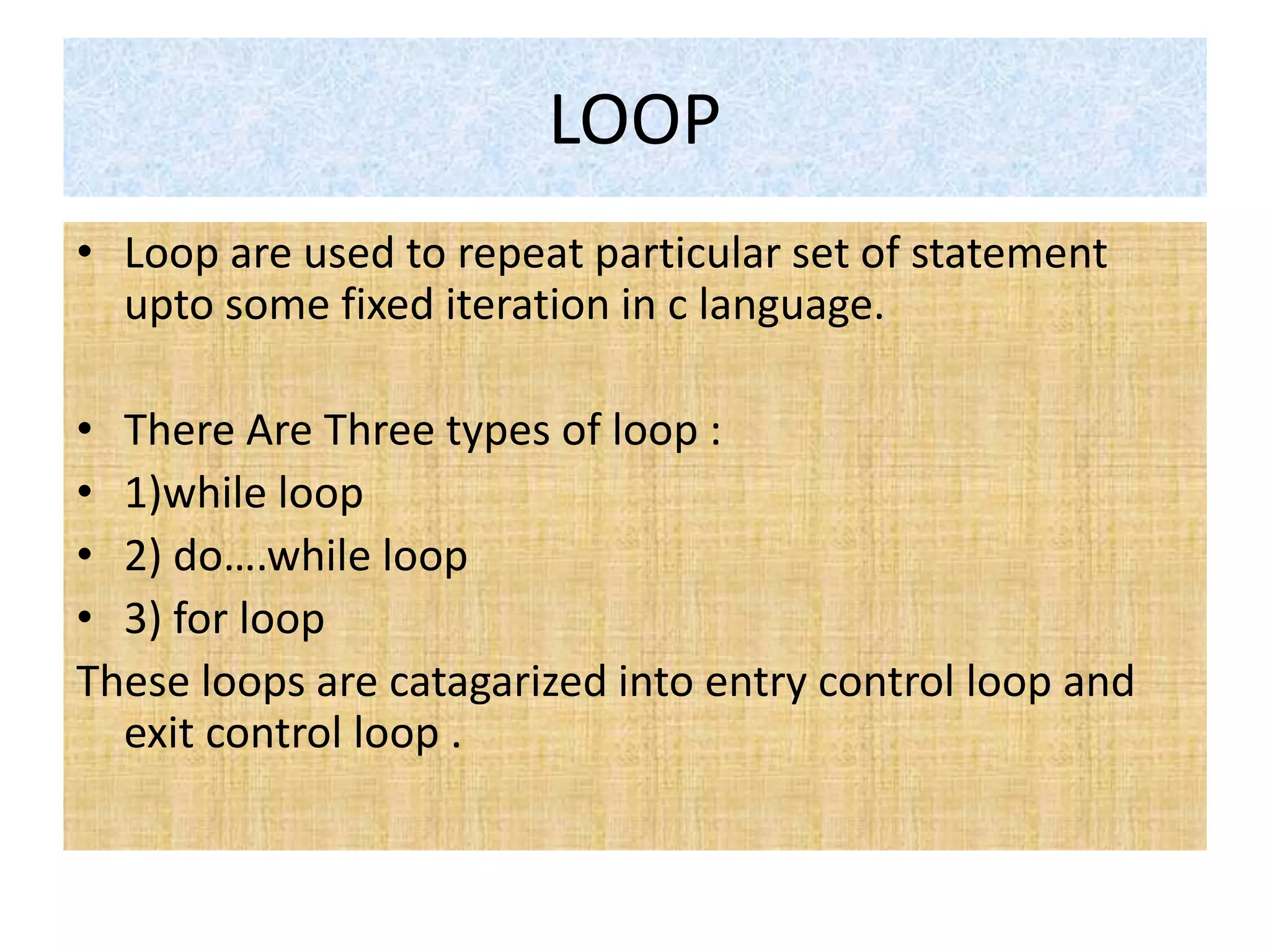 LOOP

• Loop are used to repeat particular set of statement upto some fixed iteration in c language.

• There Are Three types of loop :
• 1)while loop
• 2) do….while loop
• 3) for loop
These loops are catagarized into entry control loop and exit control loop .